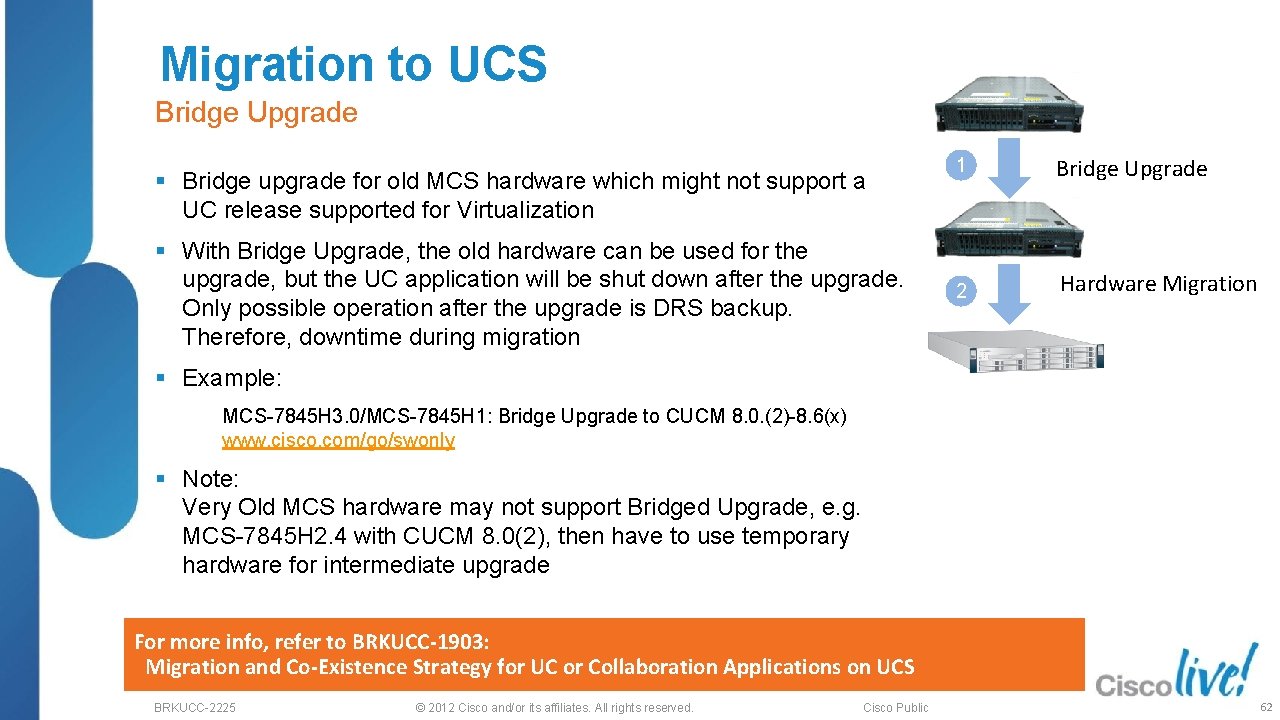 Migration to UCS
Bridge Upgrade

▪ Bridge upgrade for old MCS hardware which might not support a UC release supported for Virtualization

▪ With Bridge Upgrade, the old hardware can be used for the upgrade, but the UC application will be shut down after the upgrade. Only possible operation after the upgrade is DRS backup. Therefore, downtime during migration

▪ Example:

MCS-7845H3.0/MCS-7845H1: Bridge Upgrade to CUCM 8.0.(2)-8.6(x)
www.cisco.com/go/swonly

▪ Note:
Very Old MCS hardware may not support Bridged Upgrade, e.g. MCS-7845H2.4 with CUCM 8.0(2), then have to use temporary hardware for intermediate upgrade

1 Bridge Upgrade

2 Hardware Migration

For more info, refer to BRKUCC-1903:
Migration and Co-Existence Strategy for UC or Collaboration Applications on UCS

BRKUCC-2225 © 2012 Cisco and/or its affiliates. All rights reserved. Cisco Public

Cisco live!

62